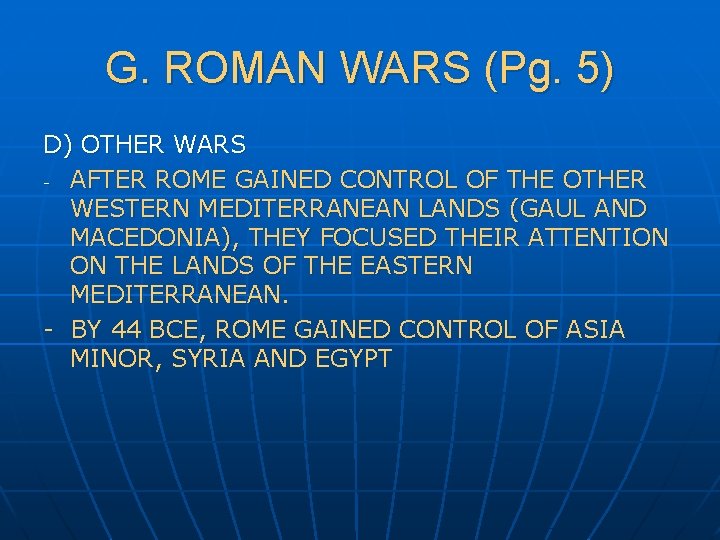 G. ROMAN WARS (Pg. 5)

D) OTHER WARS

- AFTER ROME GAINED CONTROL OF THE OTHER WESTERN MEDITERRANEAN LANDS (GAUL AND MACEDONIA), THEY FOCUSED THEIR ATTENTION ON THE LANDS OF THE EASTERN MEDITERRANEAN.

- BY 44 BCE, ROME GAINED CONTROL OF ASIA MINOR, SYRIA AND EGYPT